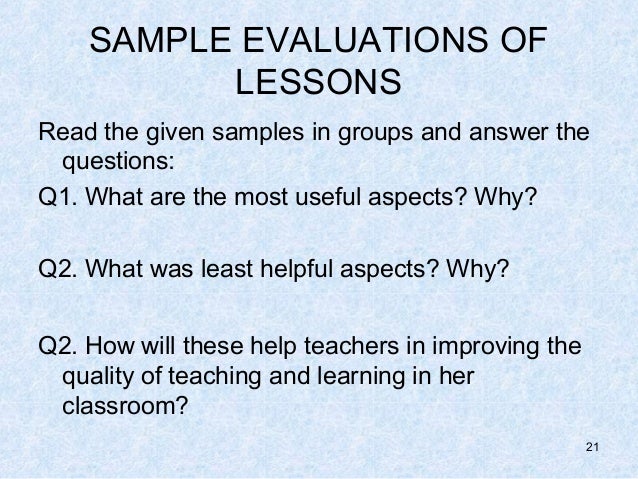 SAMPLE EVALUATIONS OF LESSONS

Read the given samples in groups and answer the questions:

Q1. What are the most useful aspects? Why?

Q2. What was least helpful aspects? Why?

Q2. How will these help teachers in improving the quality of teaching and learning in her classroom?

21